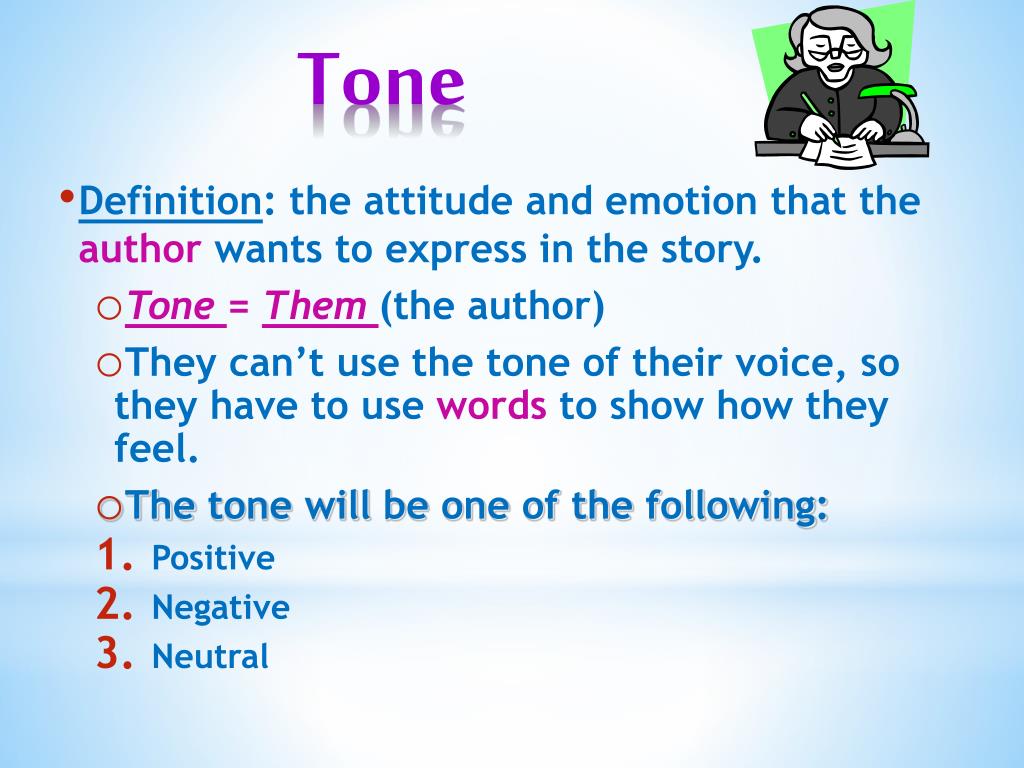 Tone

• Definition: the attitude and emotion that the author wants to express in the story.

o Tone = Them (the author)

o They can't use the tone of their voice, so they have to use words to show how they feel.

o The tone will be one of the following:

1. Positive
2. Negative
3. Neutral